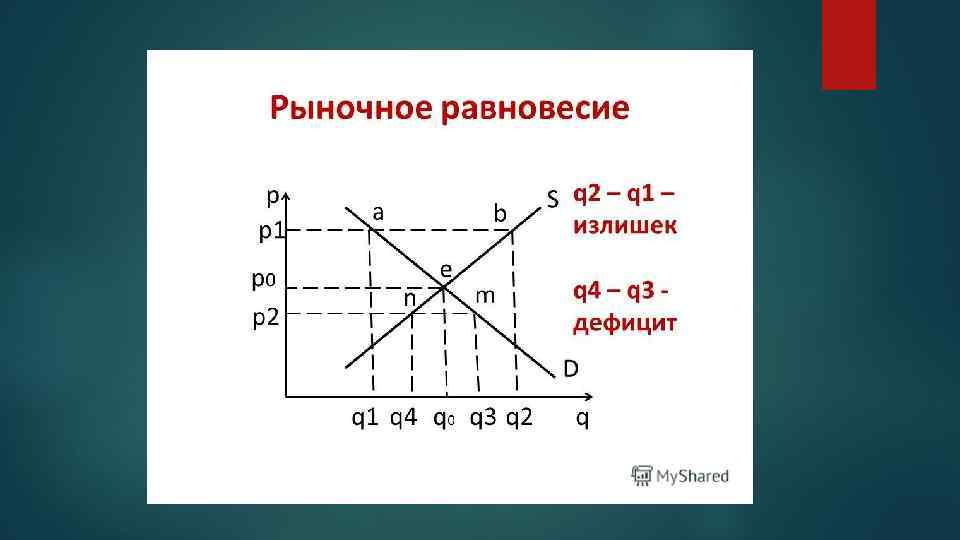 Рыночное равновесие

p
p1
p0
p2
a
b
S
e
n
m
D
q1 q4 q0 q3 q2 q

q2 – q1 – излишек

q4 – q3 - дефицит

MyShared